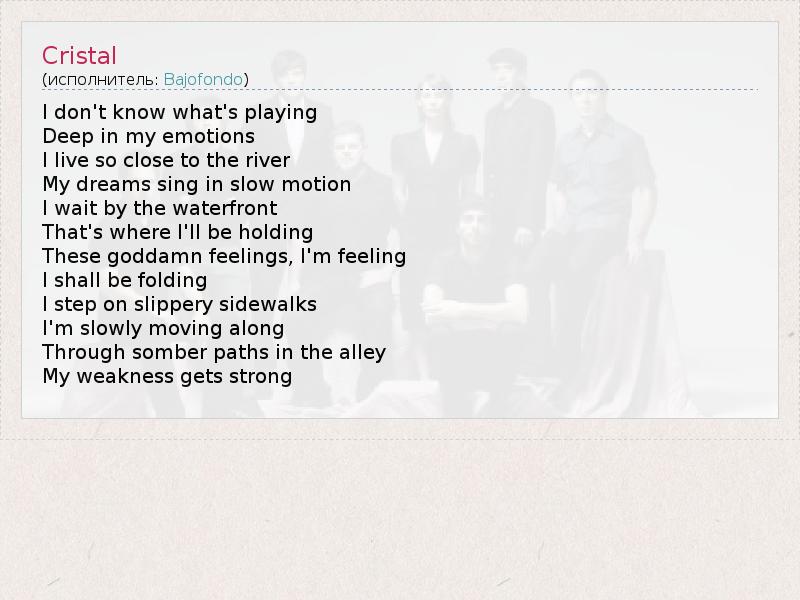 Cristal
(исполнитель: Bajofondo)

I don't know what's playing
Deep in my emotions
I live so close to the river
My dreams sing in slow motion
I wait by the waterfront
That's where I'll be holding
These goddamn feelings, I'm feeling
I shall be folding
I step on slippery sidewalks
I'm slowly moving along
Through somber paths in the alley
My weakness gets strong